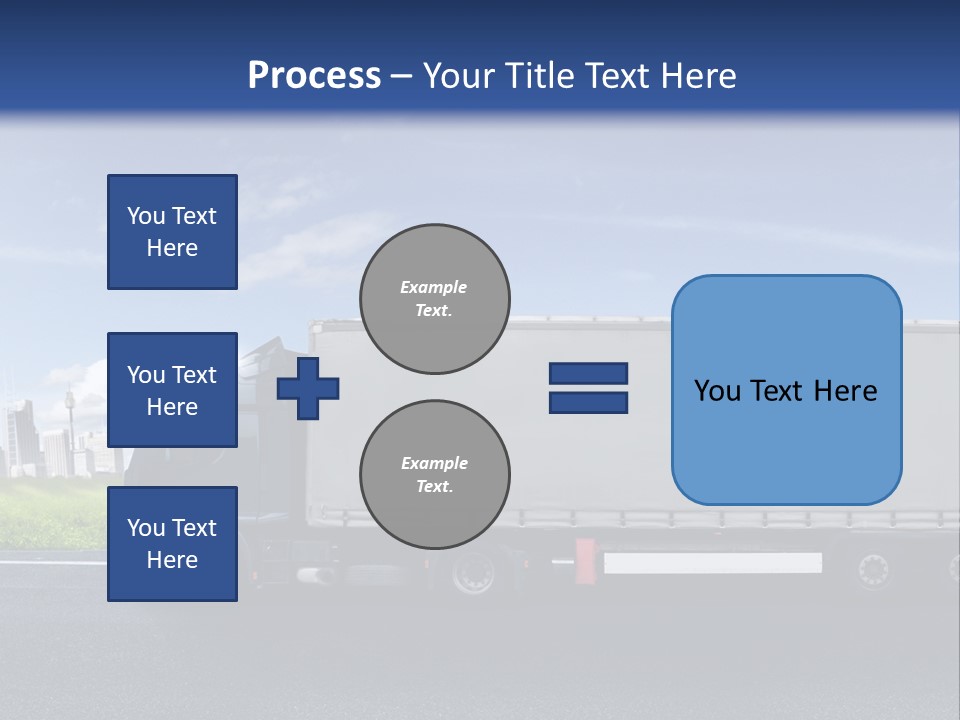 Process – Your Title Text Here

You Text Here

You Text Here

You Text Here

Example Text.

Example Text.

You Text Here